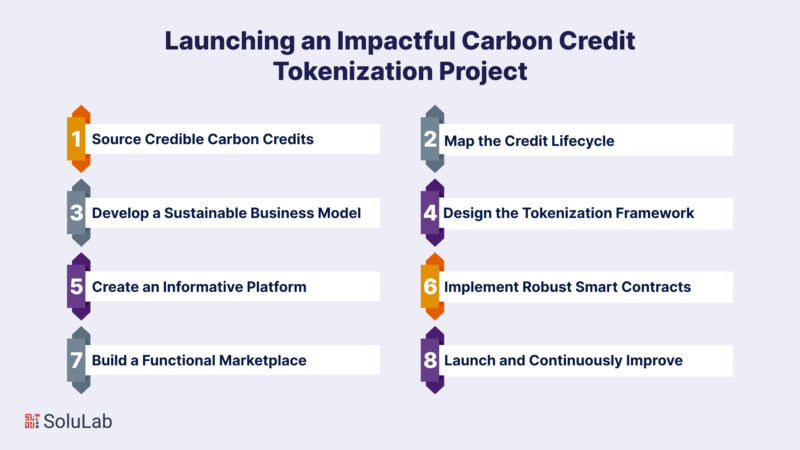 Launching an Impactful Carbon Credit Tokenization Project

1 Source Credible Carbon Credits

2 Map the Credit Lifecycle

3 Develop a Sustainable Business Model

4 Design the Tokenization Framework

5 Create an Informative Platform

6 Implement Robust Smart Contracts

7 Build a Functional Marketplace

8 Launch and Continuously Improve

SoluLab